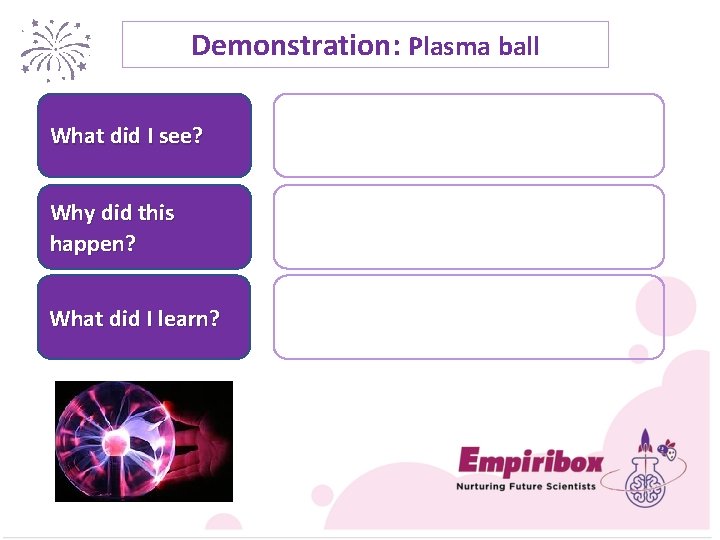 Demonstration: Plasma ball

What did I see?

Why did this happen?

What did I learn?

Empiribox
Nurturing Future Scientists